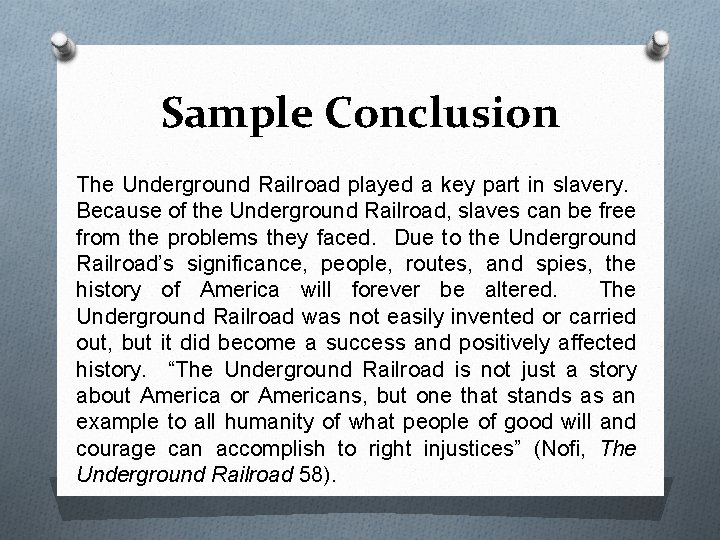 Sample Conclusion

The Underground Railroad played a key part in slavery. Because of the Underground Railroad, slaves can be free from the problems they faced. Due to the Underground Railroad's significance, people, routes, and spies, the history of America will forever be altered. The Underground Railroad was not easily invented or carried out, but it did become a success and positively affected history. "The Underground Railroad is not just a story about America or Americans, but one that stands as an example to all humanity of what people of good will and courage can accomplish to right injustices" (Nofi, The Underground Railroad 58).